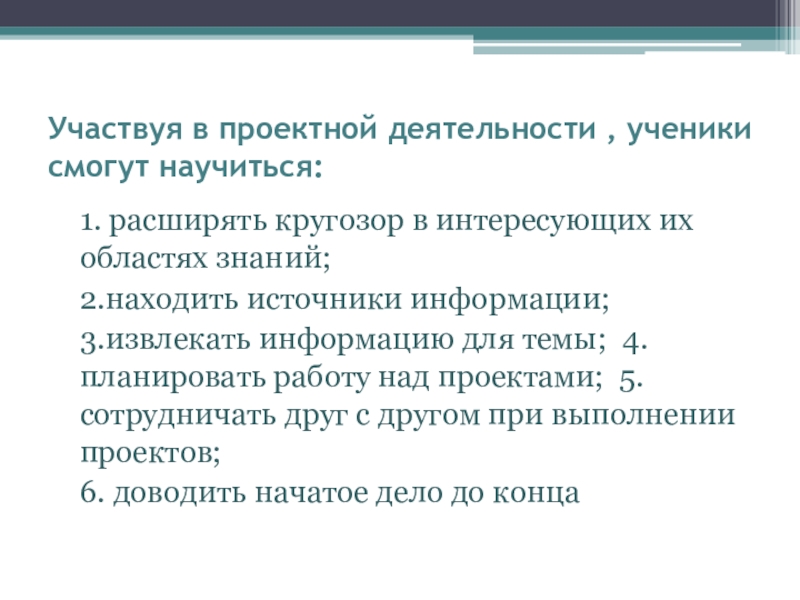 Участвуя в проектной деятельности , ученики смогут научиться:

1. расширять кругозор в интересующих их областях знаний;

2.находить источники информации;

3.извлекать информацию для темы; 4. планировать работу над проектами; 5. сотрудничать друг с другом при выполнении проектов;

6. доводить начатое дело до конца